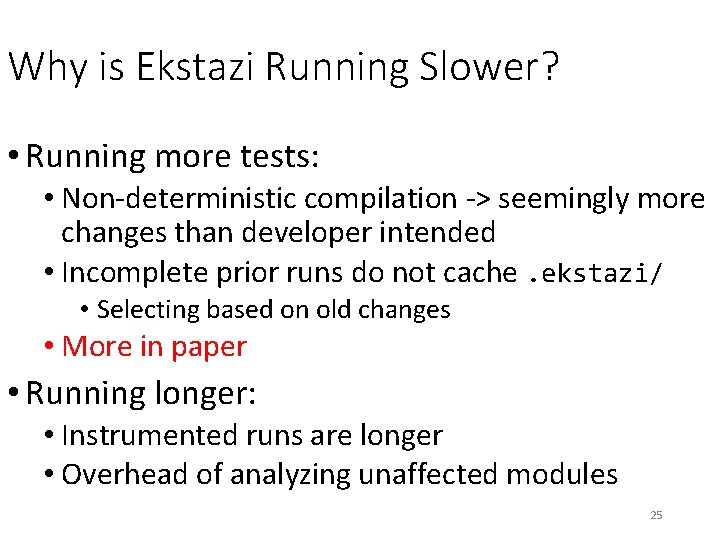 Why is Ekstazi Running Slower?

• Running more tests:
  • Non-deterministic compilation -> seemingly more changes than developer intended
  • Incomplete prior runs do not cache .ekstazi/
    • Selecting based on old changes
  • More in paper
• Running longer:
  • Instrumented runs are longer
  • Overhead of analyzing unaffected modules

25